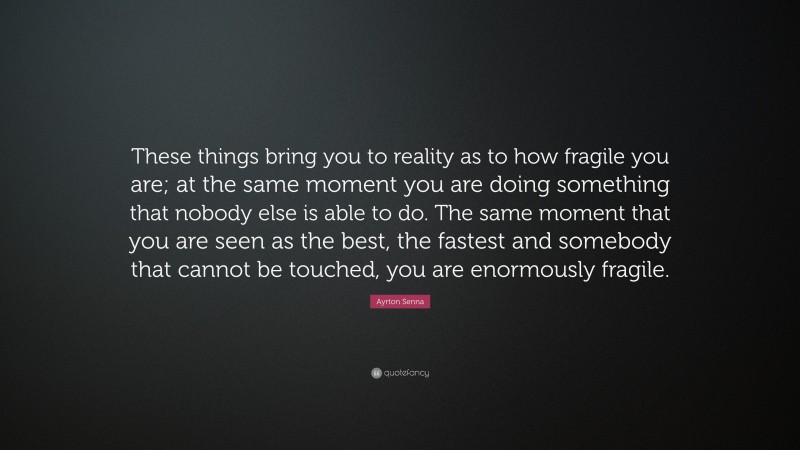 These things bring you to reality as to how fragile you are; at the same moment you are doing something that nobody else is able to do. The same moment that you are seen as the best, the fastest and somebody that cannot be touched, you are enormously fragile.

Ayrton Senna

quotefancy